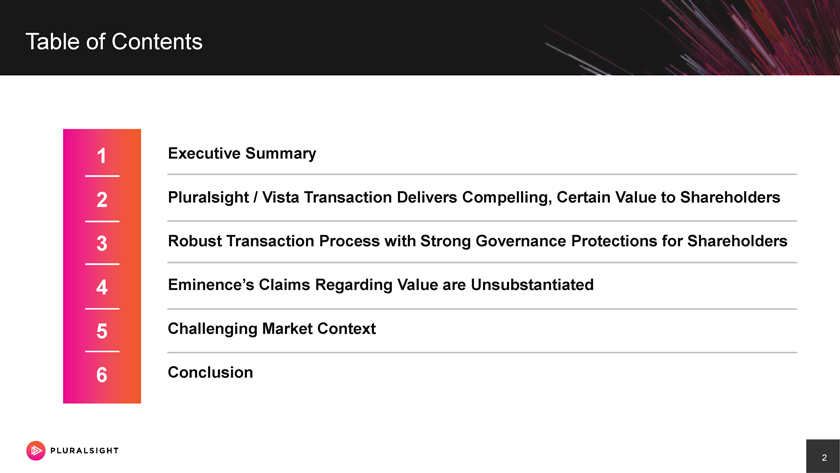 Table of Contents

1 Executive Summary

2 Pluralsight / Vista Transaction Delivers Compelling, Certain Value to Shareholders

3 Robust Transaction Process with Strong Governance Protections for Shareholders

4 Eminence's Claims Regarding Value are Unsubstantiated

5 Challenging Market Context

6 Conclusion

PLURALSIGHT

2